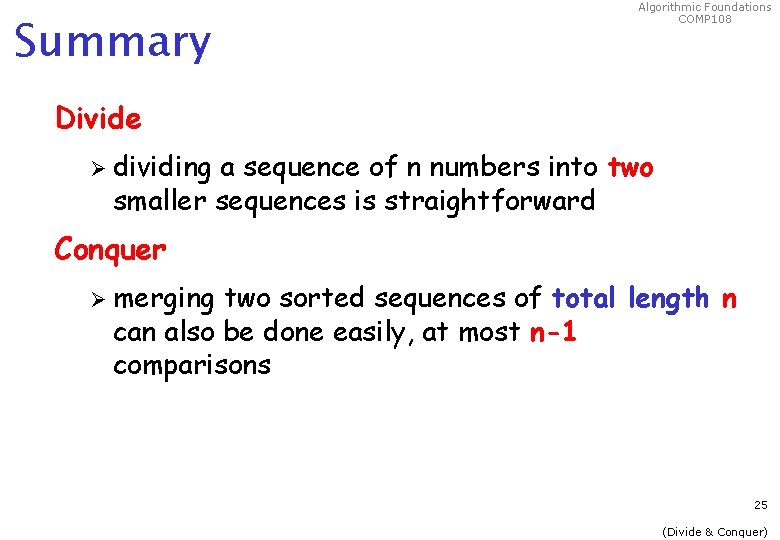 Algorithmic Foundations
COMP108

Summary

Divide

➢ dividing a sequence of n numbers into two smaller sequences is straightforward

Conquer

➢ merging two sorted sequences of total length n can also be done easily, at most n-1 comparisons

25

(Divide & Conquer)